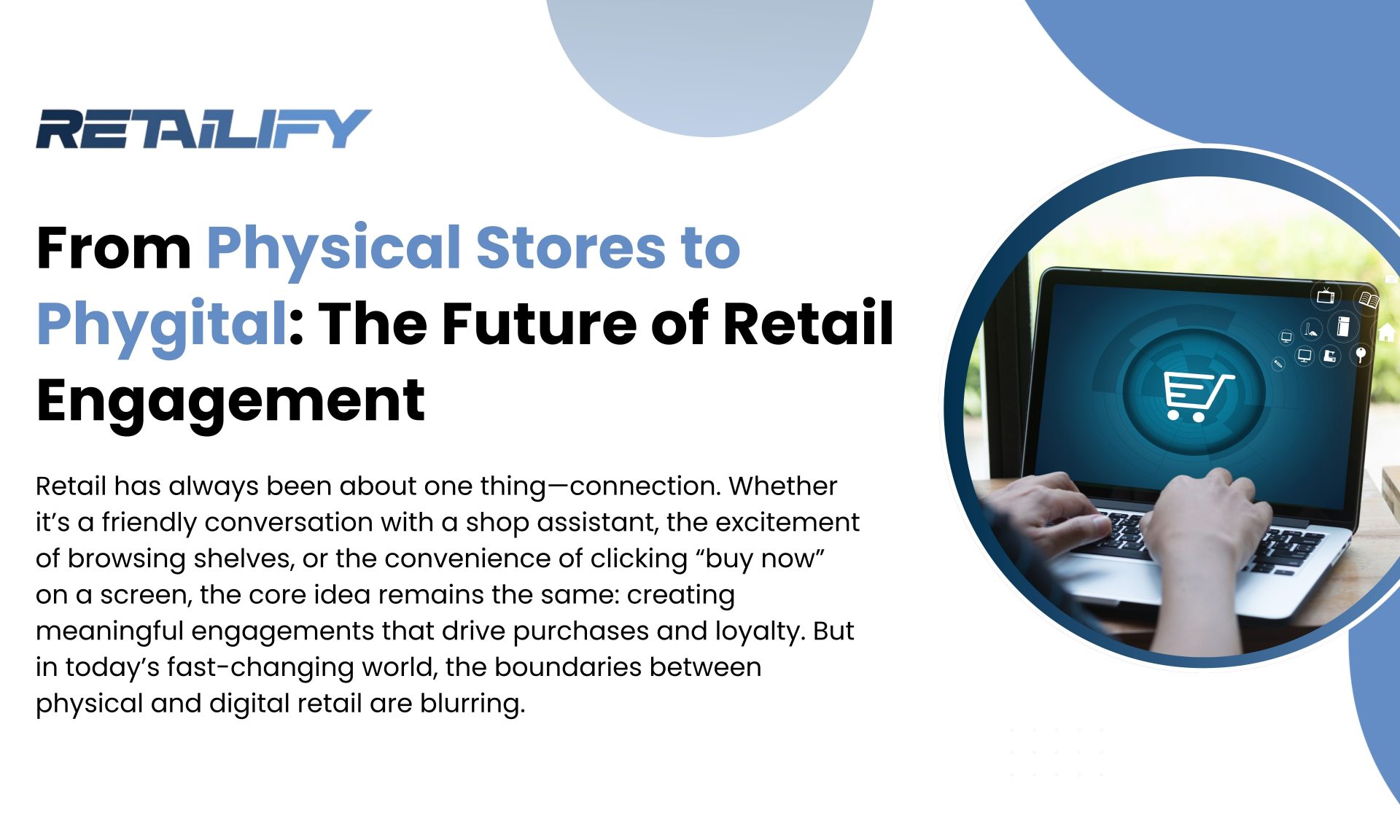 RETAILIFY

From Physical Stores to Phygital: The Future of Retail Engagement

Retail has always been about one thing—connection. Whether it’s a friendly conversation with a shop assistant, the excitement of browsing shelves, or the convenience of clicking “buy now” on a screen, the core idea remains the same: creating meaningful engagements that drive purchases and loyalty. But in today’s fast-changing world, the boundaries between physical and digital retail are blurring.